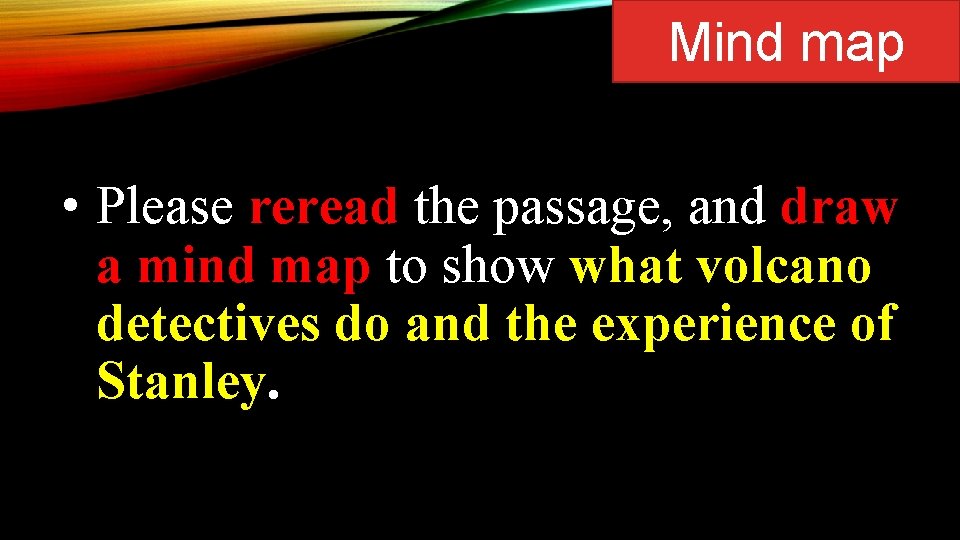 Mind map

• Please reread the passage, and draw a mind map to show what volcano detectives do and the experience of Stanley.